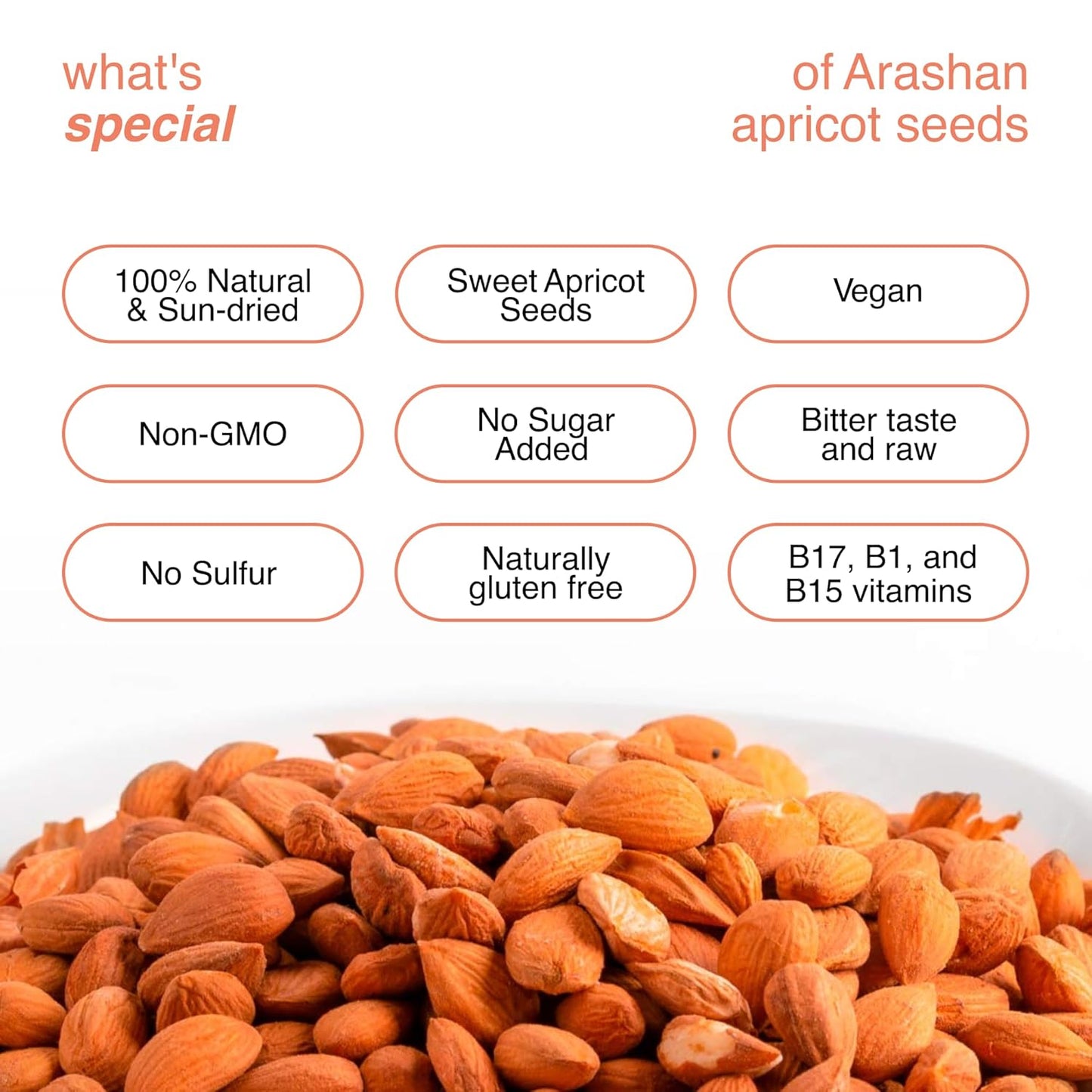 what's
special

of Arashan
apricot seeds

100% Natural & Sun-dried

Sweet Apricot Seeds

Vegan

Non-GMO

No Sugar Added

Bitter taste and raw

No Sulfur

Naturally gluten free

B17, B1, and B15 vitamins